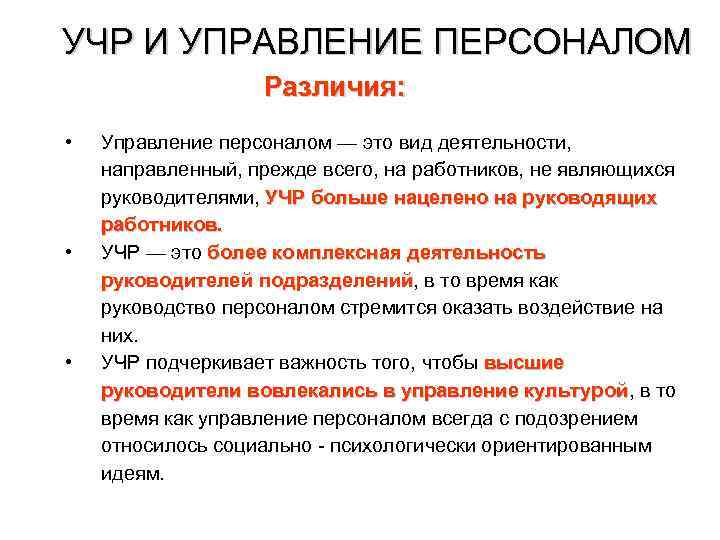 УЧР И УПРАВЛЕНИЕ ПЕРСОНАЛОМ

Различия:

• Управление персоналом — это вид деятельности, направленный, прежде всего, на работников, не являющихся руководителями, УЧР больше нацелено на руководящих работников.

• УЧР — это более комплексная деятельность руководителей подразделений, в то время как руководство персоналом стремится оказать воздействие на них.

• УЧР подчеркивает важность того, чтобы высшие руководители вовлекались в управление культурой, в то время как управление персоналом всегда с подозрением относилось социально - психологически ориентированным идеям.